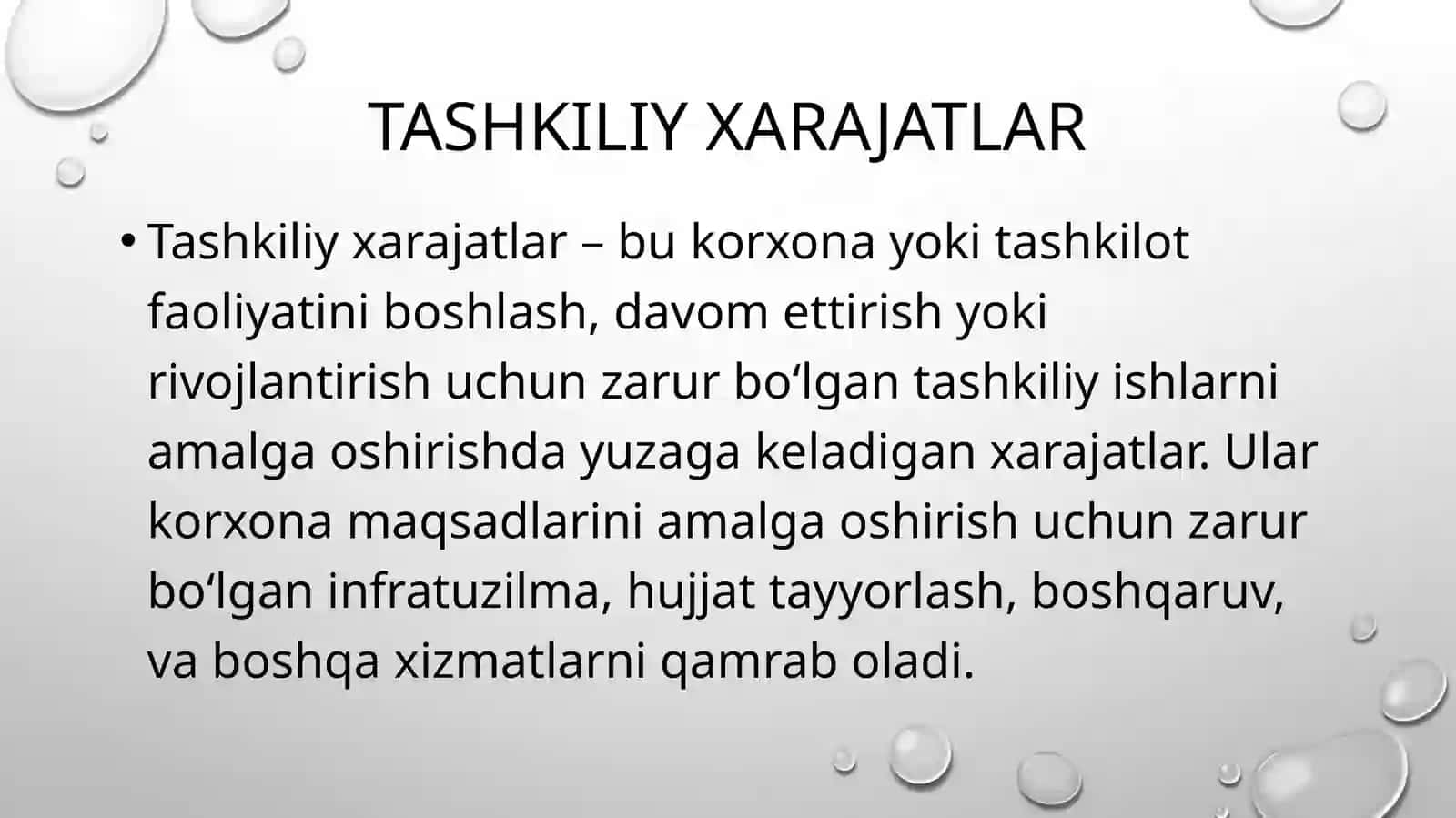 TASHKILIY XARAJATLAR

• Tashkiliy xarajatlar – bu korxona yoki tashkilot faoliyatini boshlash, davom ettirish yoki rivojlantirish uchun zarur bo‘lgan tashkiliy ishlarni amalga oshirishda yuzaga keladigan xarajatlar. Ular korxona maqsadlarini amalga oshirish uchun zarur bo‘lgan infratuzilma, hujjat tayyorlash, boshqaruv, va boshqa xizmatlarni qamrab oladi.